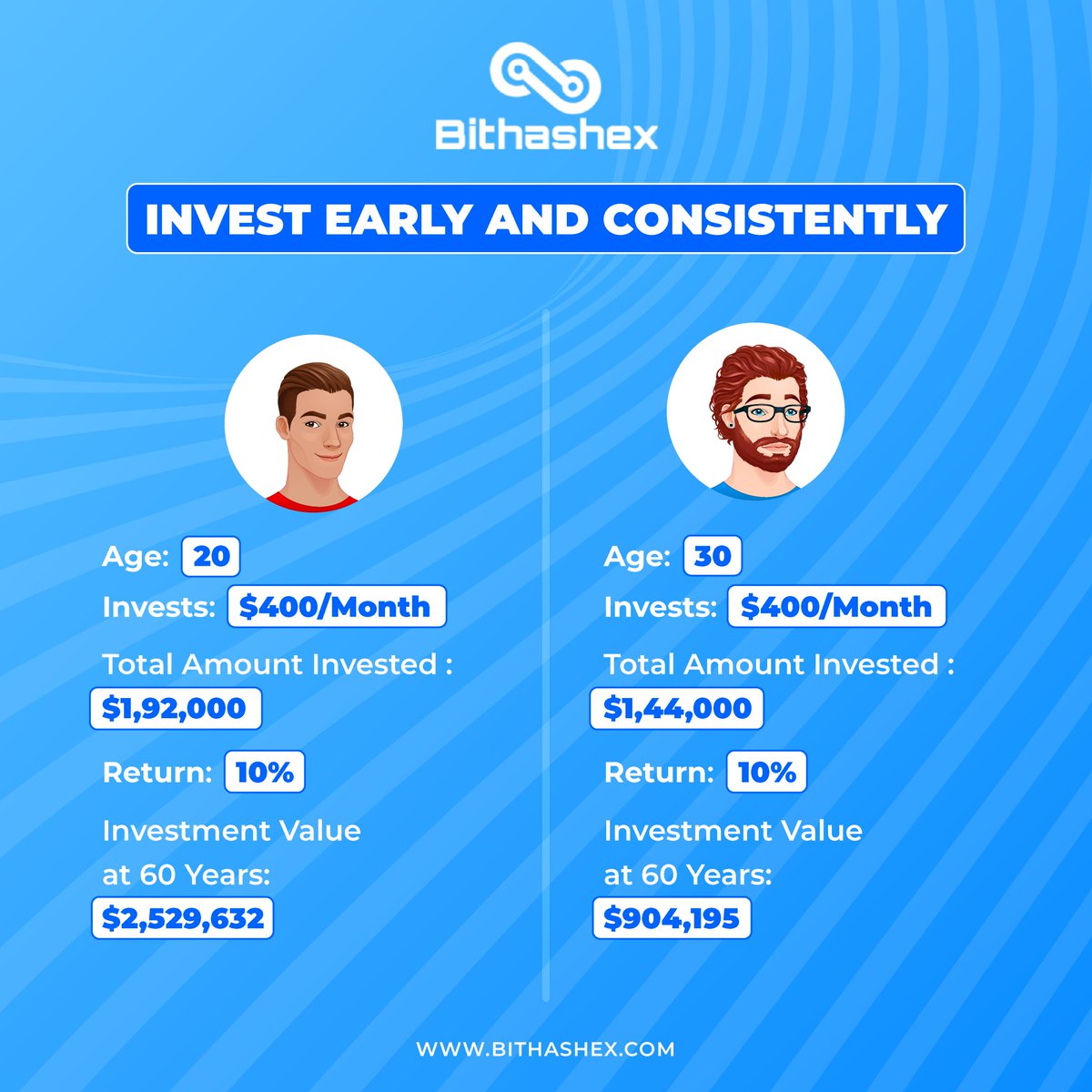 Bithashex

INVEST EARLY AND CONSISTENTLY

Age: 20

Invests: $400/Month

Total Amount Invested :
$1,92,000

Return: 10%

Investment Value
at 60 Years:
$2,529,632

Age: 30

Invests: $400/Month

Total Amount Invested :
$1,44,000

Return: 10%

Investment Value
at 60 Years:
$904,195

WWW.BITHASHEX.COM